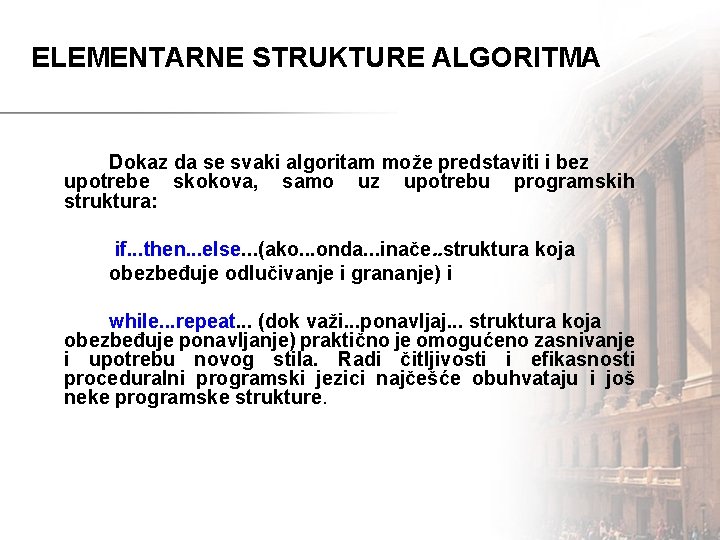 ELEMENTARNE STRUKTURE ALGORITMA

Dokaz da se svaki algoritam može predstaviti i bez upotrebe skokova, samo uz upotrebu programskih struktura:

if...then...else...(ako...onda...inače..struktura koja obezbeđuje odlučivanje i grananje) i

while...repeat... (dok važi...ponavljaj... struktura koja obezbeđuje ponavljanje) praktično je omogućeno zasnivanje i upotrebu novog stila. Radi čitljivosti i efikasnosti proceduralni programski jezici najčešće obuhvataju i još neke programske strukture.